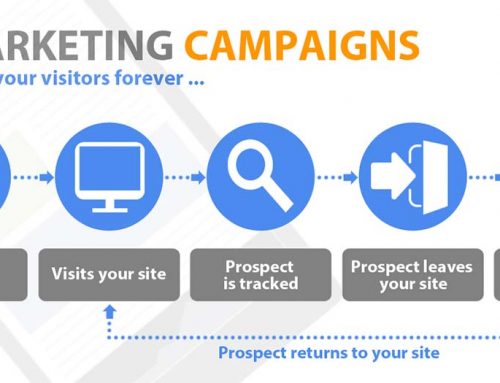 ARKETING CAMPAIGNS
your visitors forever ...

Visits your site

Prospect is tracked

Prospect leaves your site

Prospect returns to your site